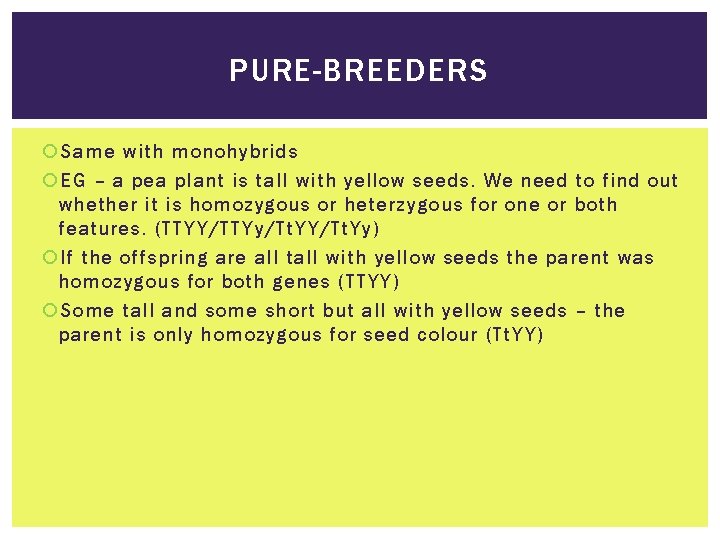 PURE-BREEDERS

Same with monohybrids

EG – a pea plant is tall with yellow seeds. We need to find out whether it is homozygous or heterzygous for one or both features. (TTYY/TTYy/TtYY/TtYy)

If the offspring are all tall with yellow seeds the parent was homozygous for both genes (TTYY)

Some tall and some short but all with yellow seeds – the parent is only homozygous for seed colour (TtYY)